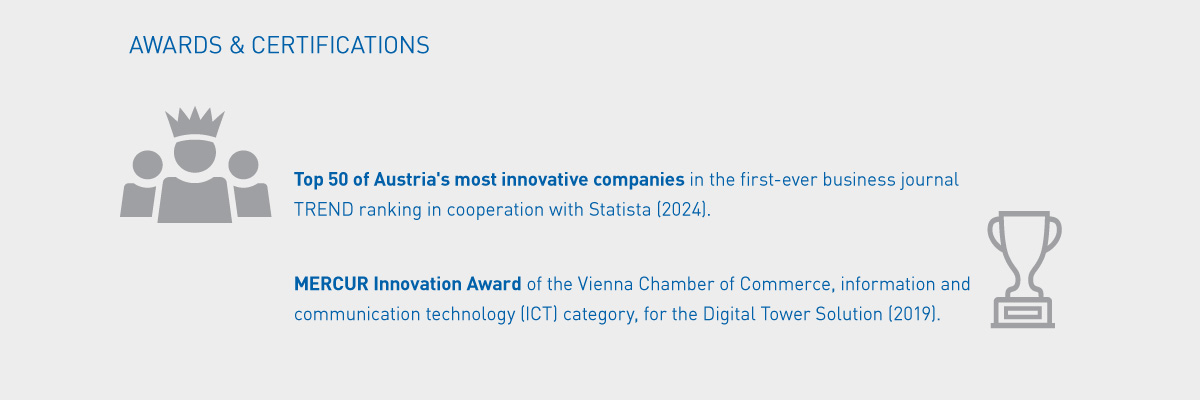 AWARDS & CERTIFICATIONS

Top 50 of Austria's most innovative companies in the first-ever business journal TREND ranking in cooperation with Statista (2024).

MERCUR Innovation Award of the Vienna Chamber of Commerce, information and communication technology (ICT) category, for the Digital Tower Solution (2019).